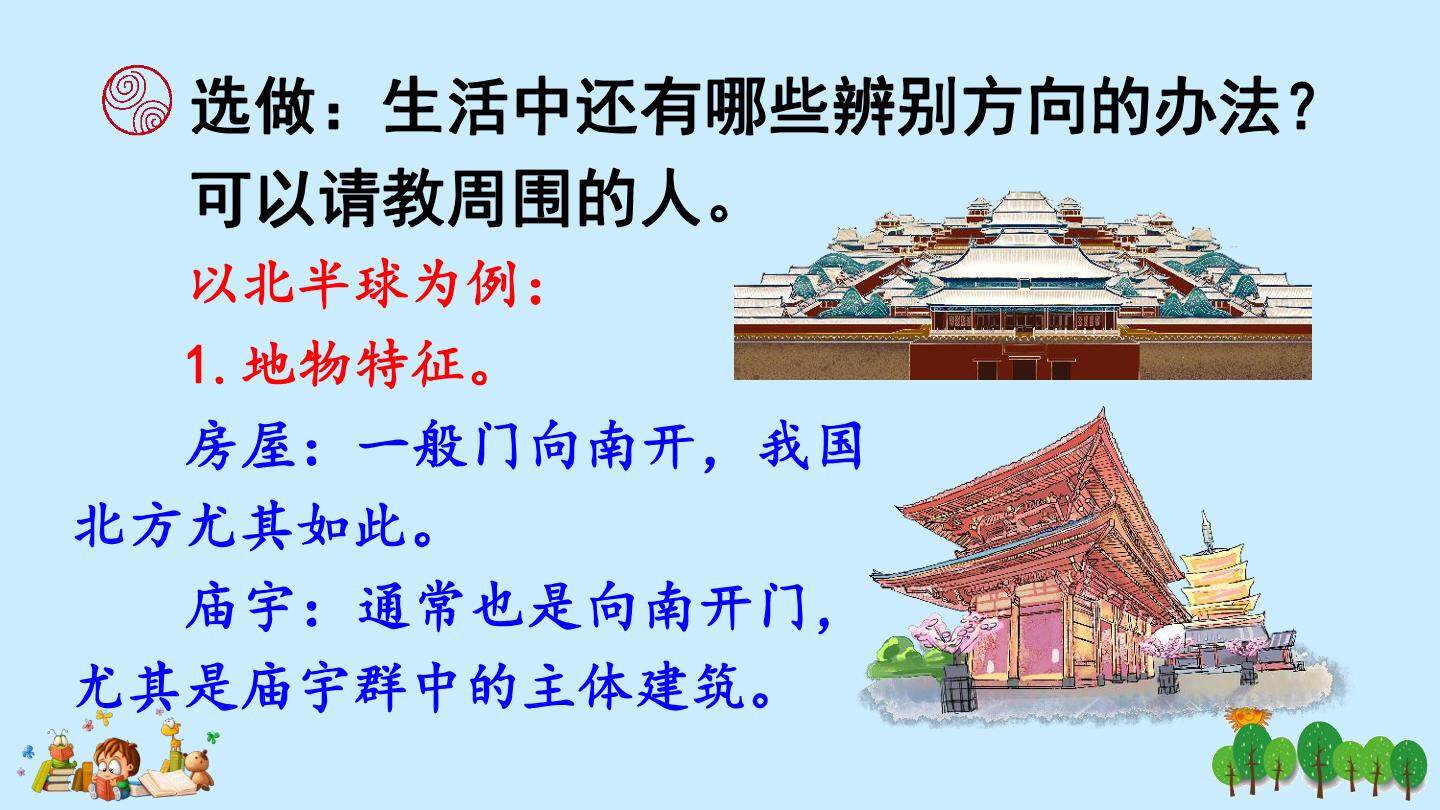 选做：生活中还有哪些辨别方向的办法？可以请教周围的人。

以北半球为例：

1. 地物特征。

房屋：一般门向南开，我国北方尤其如此。

庙宇：通常也是向南开门，尤其是庙宇群中的主体建筑。